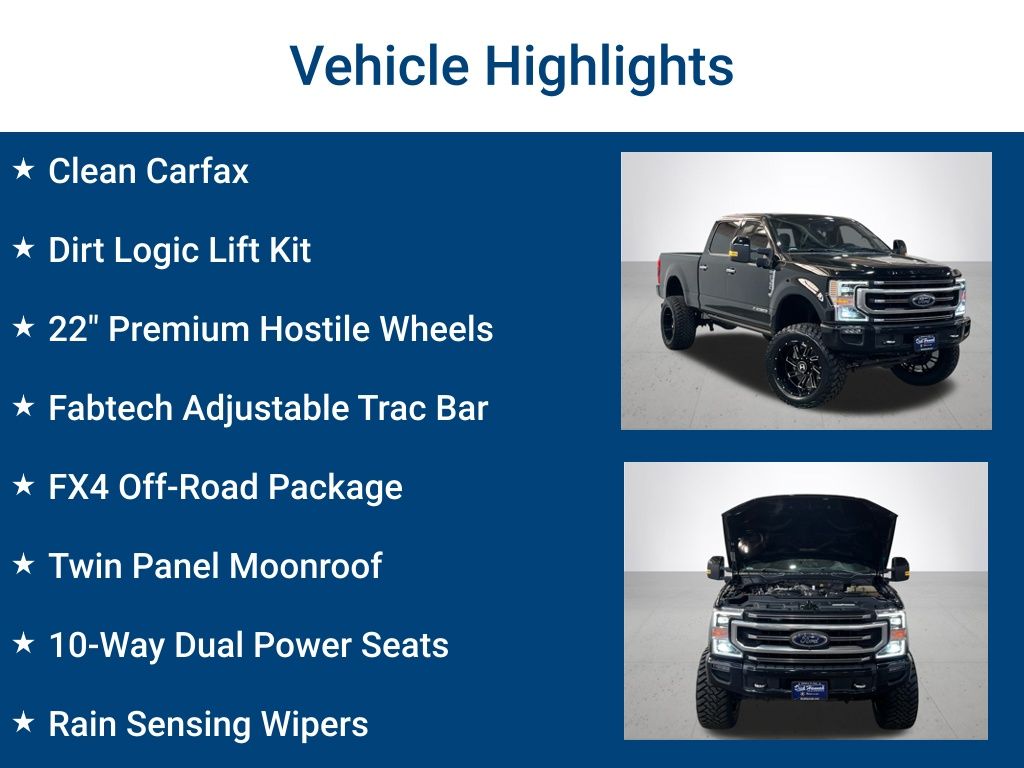 Vehicle Highlights

★ Clean Carfax

★ Dirt Logic Lift Kit

★ 22" Premium Hostile Wheels

★ Fabtech Adjustable Trac Bar

★ FX4 Off-Road Package

★ Twin Panel Moonroof

★ 10-Way Dual Power Seats

★ Rain Sensing Wipers